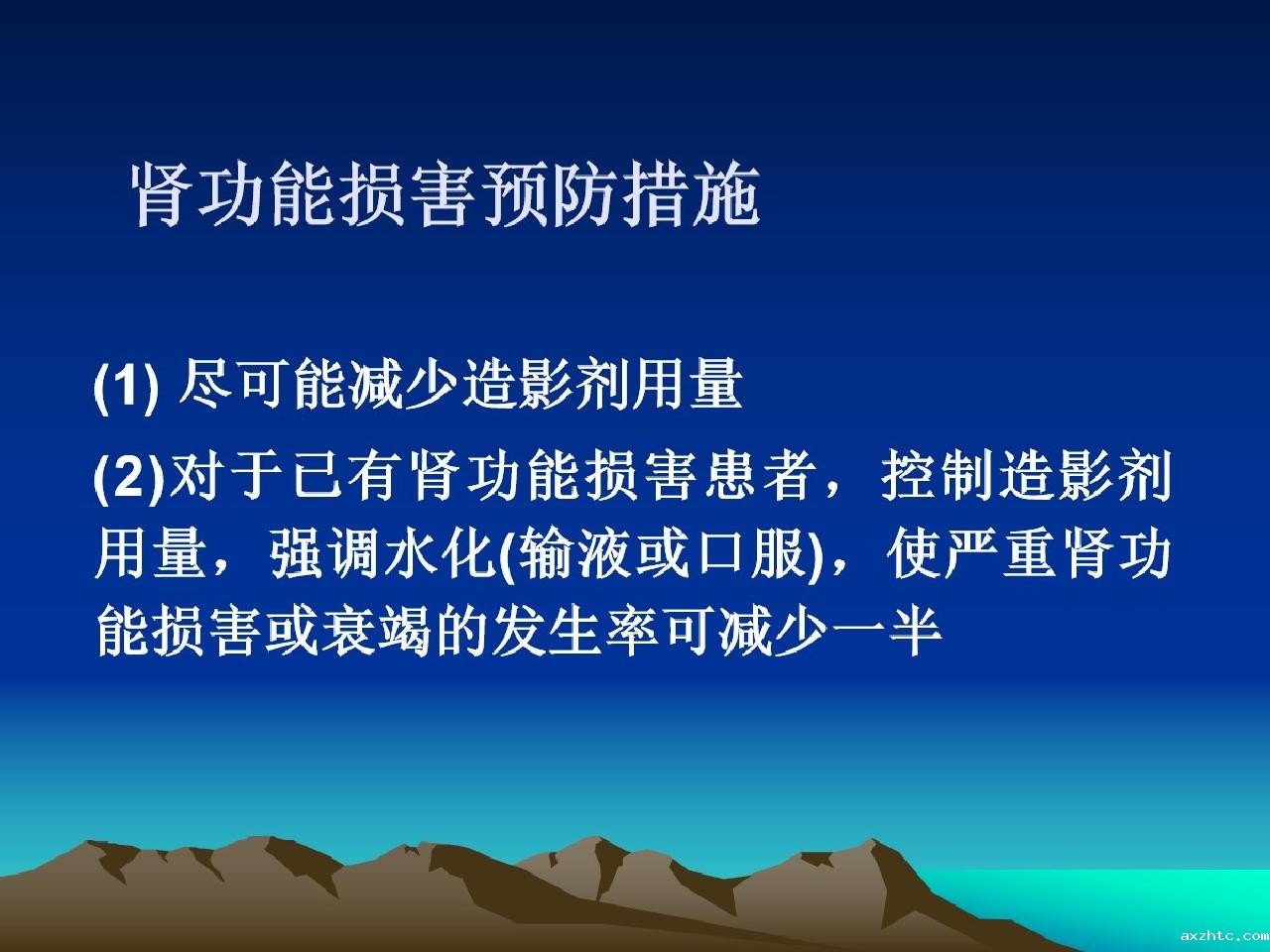 肾功能损害预防措施

(1) 尽可能减少造影剂用量

(2)对于已有肾功能损害患者，控制造影剂用量，强调水化(输液或口服)，使严重肾功能损害或衰竭的发生率可减少一半

axzhtc.com